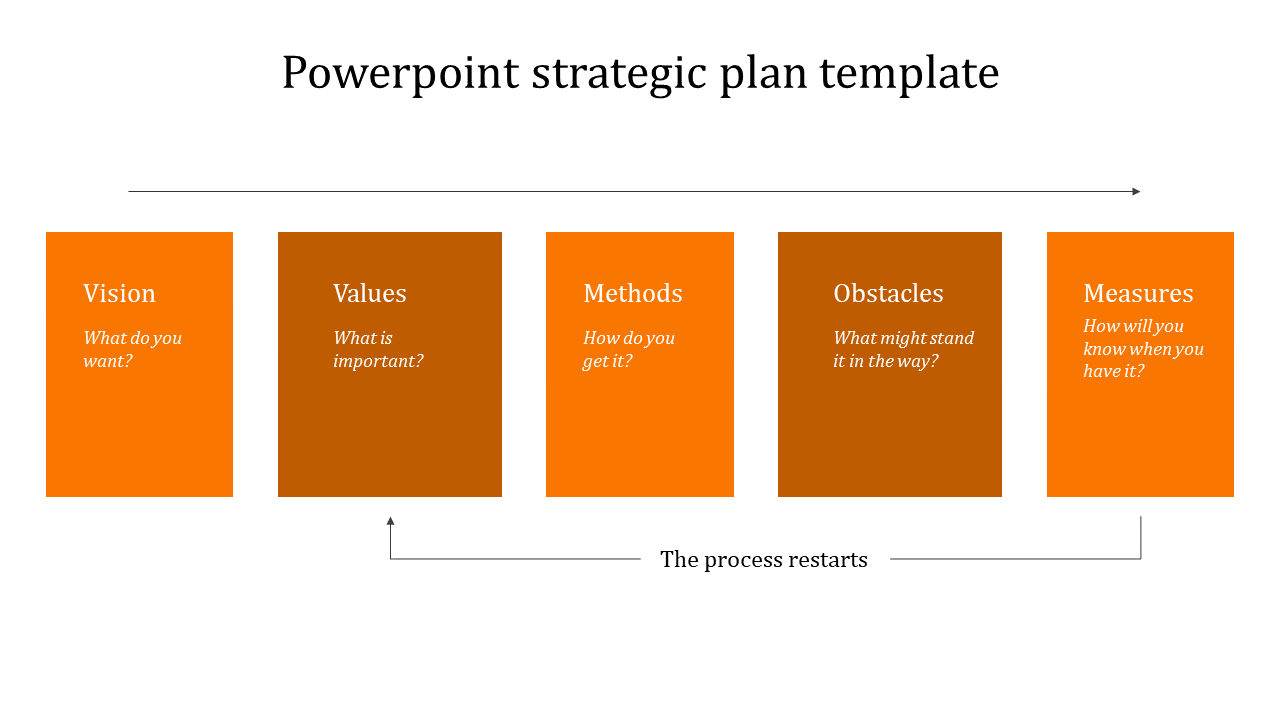 Powerpoint strategic plan template

Vision
What do you want?

Values
What is important?

Methods
How do you get it?

Obstacles
What might stand it in the way?

Measures
How will you know when you have it?

The process restarts